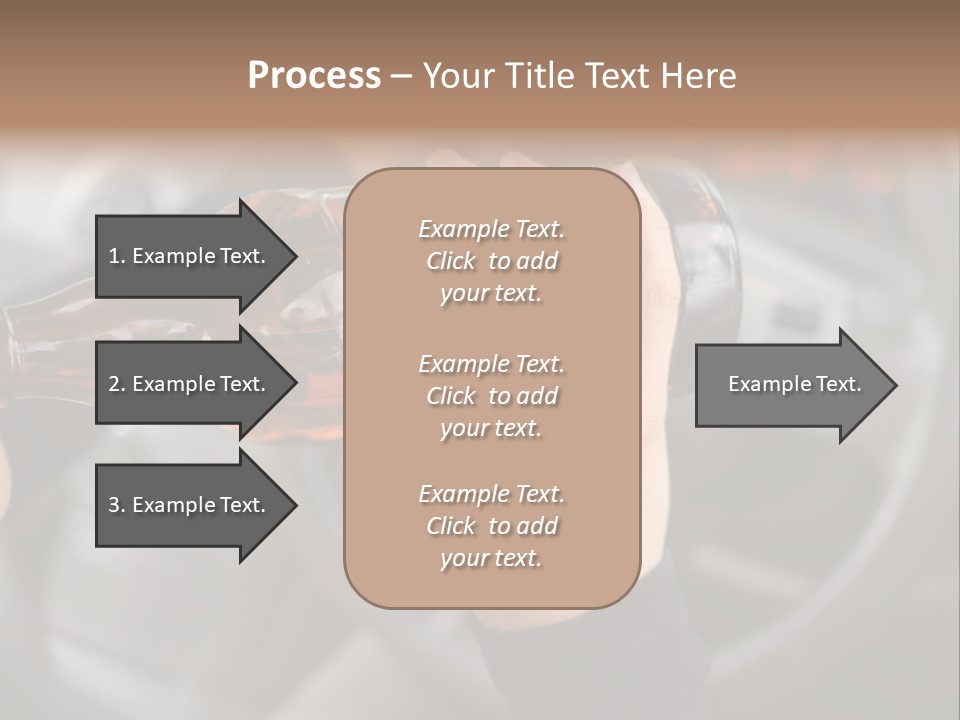 Process – Your Title Text Here

1. Example Text.

2. Example Text.

3. Example Text.

Example Text. Click to add your text.

Example Text. Click to add your text.

Example Text. Click to add your text.

Example Text.